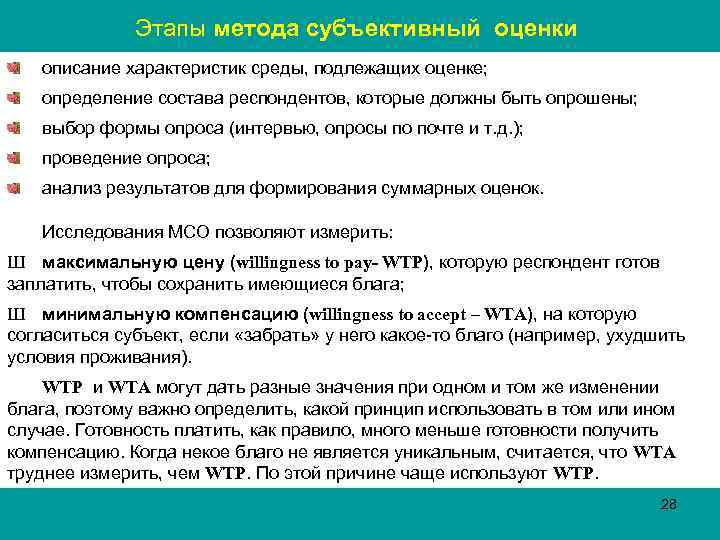 Этапы метода субъективный оценки

описание характеристик среды, подлежащих оценке;

определение состава респондентов, которые должны быть опрошены;

выбор формы опроса (интервью, опросы по почте и т.д.);

проведение опроса;

анализ результатов для формирования суммарных оценок.

Исследования МСО позволяют измерить:

Ш максимальную цену (willingness to pay- WTP), которую респондент готов заплатить, чтобы сохранить имеющиеся блага;

Ш минимальную компенсацию (willingness to accept – WTA), на которую согласиться субъект, если «забрать» у него какое-то благо (например, ухудшить условия проживания).

WTP и WTA могут дать разные значения при одном и том же изменении блага, поэтому важно определить, какой принцип использовать в том или ином случае. Готовность платить, как правило, много меньше готовности получить компенсацию. Когда некое благо не является уникальным, считается, что WTA труднее измерить, чем WTP. По этой причине чаще используют WTP.

28